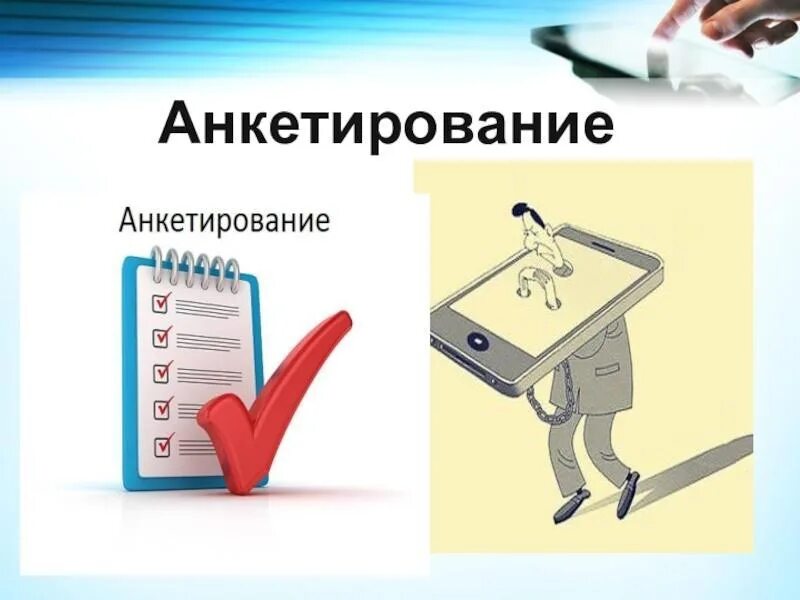 Анкетирование

Анкетирование